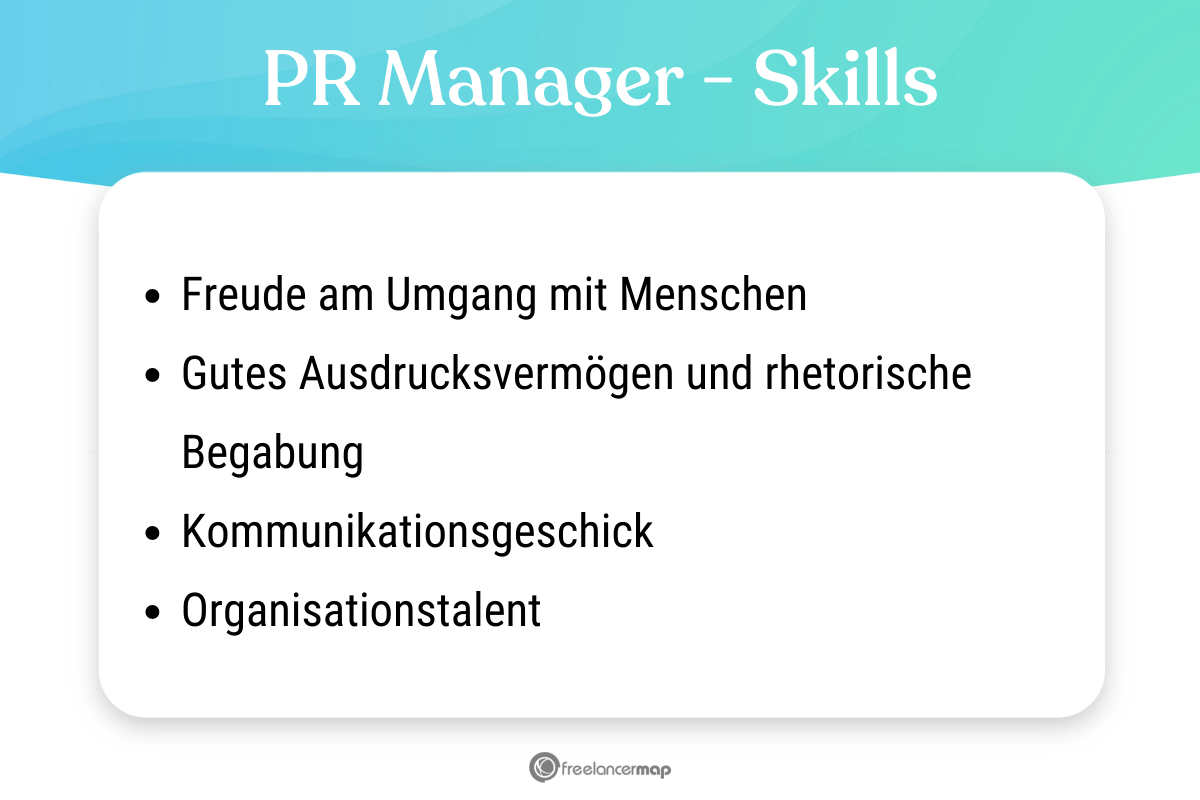 PR Manager - Skills

- Freude am Umgang mit Menschen
- Gutes Ausdrucksvermögen und rhetorische Begabung
- Kommunikationsgeschick
- Organisationstalent

freelancermap